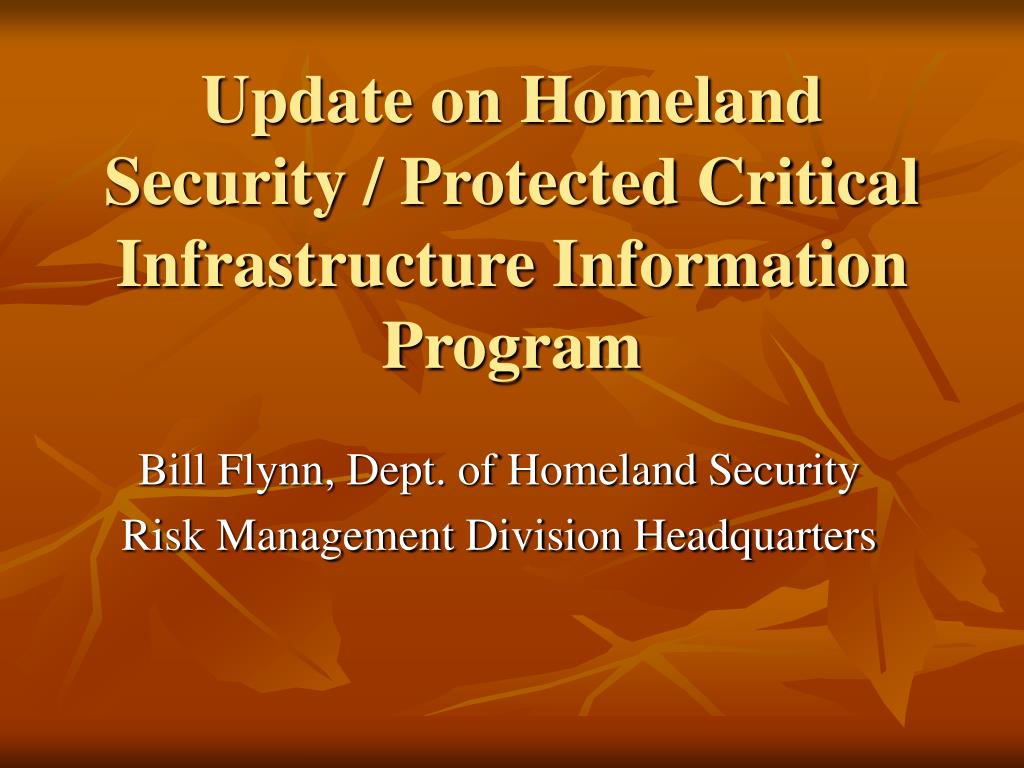 Update on Homeland Security / Protected Critical Infrastructure Information Program

Bill Flynn, Dept. of Homeland Security
Risk Management Division Headquarters